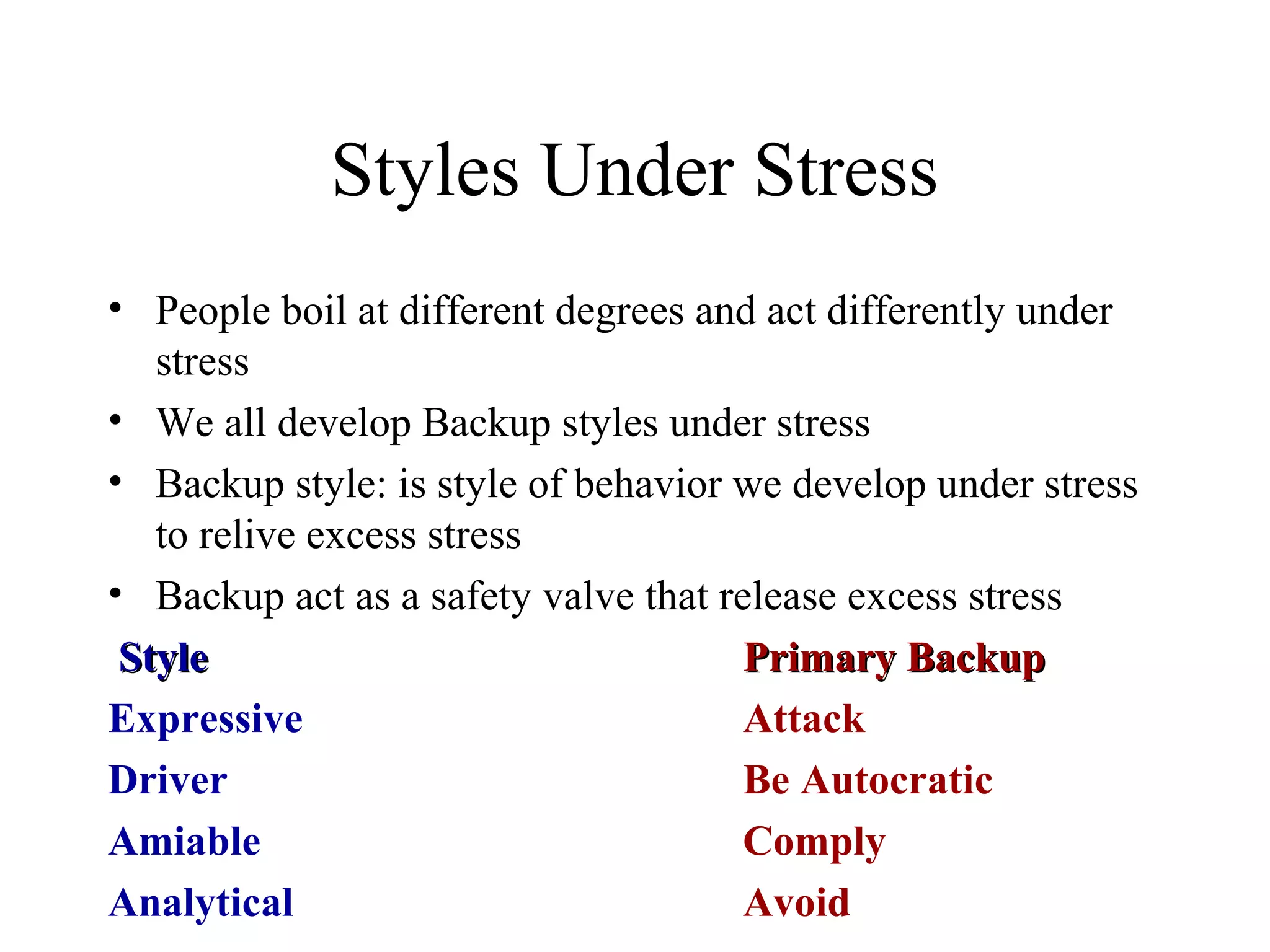 Styles Under Stress

• People boil at different degrees and act differently under stress
• We all develop Backup styles under stress
• Backup style: is style of behavior we develop under stress to relive excess stress
• Backup act as a safety valve that release excess stress

| Style | Primary Backup |
|---|---|
| Expressive | Attack |
| Driver | Be Autocratic |
| Amiable | Comply |
| Analytical | Avoid |